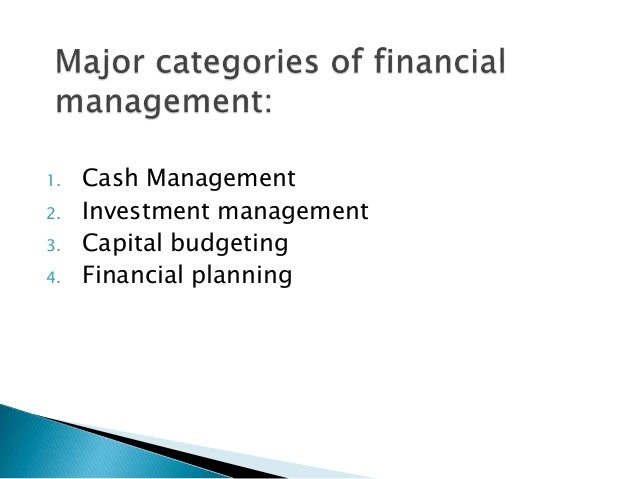 Major categories of financial management:

1. Cash Management
2. Investment management
3. Capital budgeting
4. Financial planning